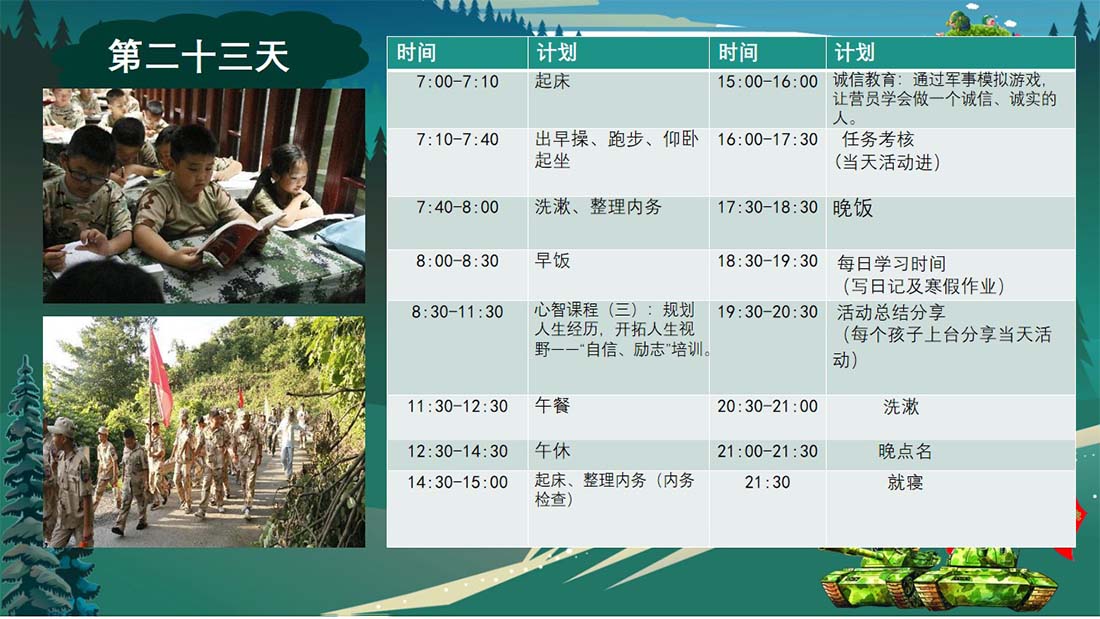 第二十三天

| 时间 | 计划 | 时间 | 计划 |
|---|---|---|---|
| 7:00-7:10 | 起床 | 15:00-16:00 | 诚信教育：通过军事模拟游戏，让营员学会做一个诚信、诚实的人。 |
| 7:10-7:40 | 出早操、跑步、仰卧起坐 | 16:00-17:30 | 任务考核（当天活动进） |
| 7:40-8:00 | 洗漱、整理内务 | 17:30-18:30 | 晚饭 |
| 8:00-8:30 | 早饭 | 18:30-19:30 | 每日学习时间（写日记及寒假作业） |
| 8:30-11:30 | 心智课程（三）：规划人生经历，开拓人生视野——“自信、励志”培训。 | 19:30-20:30 | 活动总结分享（每个孩子上台分享当天活动） |
| 11:30-12:30 | 午餐 | 20:30-21:00 | 洗漱 |
| 12:30-14:30 | 午休 | 21:00-21:30 | 晚点名 |
| 14:30-15:00 | 起床、整理内务（内务检查） | 21:30 | 就寝 |